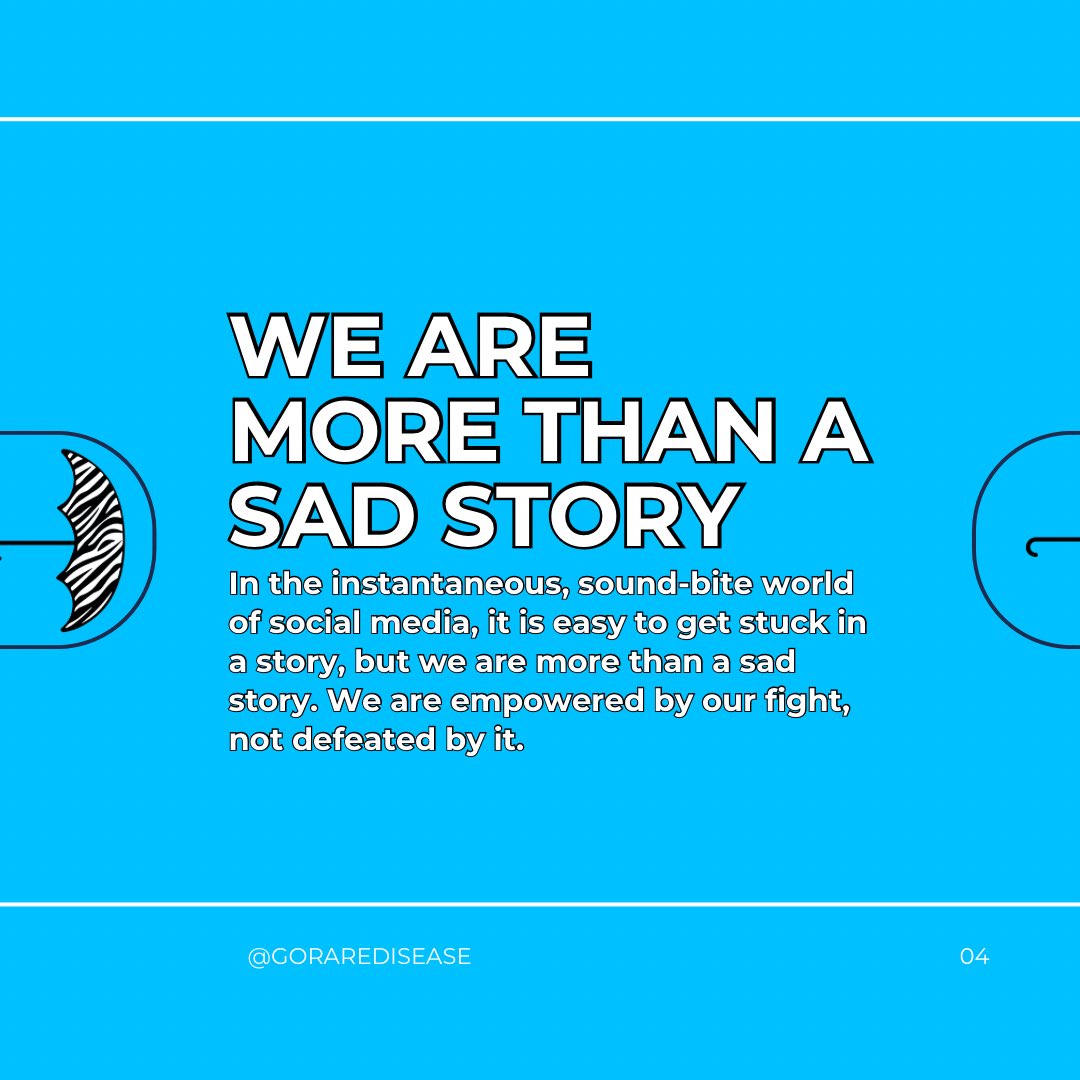 WE ARE MORE THAN A SAD STORY

In the instantaneous, sound-bite world of social media, it is easy to get stuck in a story, but we are more than a sad story. We are empowered by our fight, not defeated by it.

@GORAREDISEASE

04